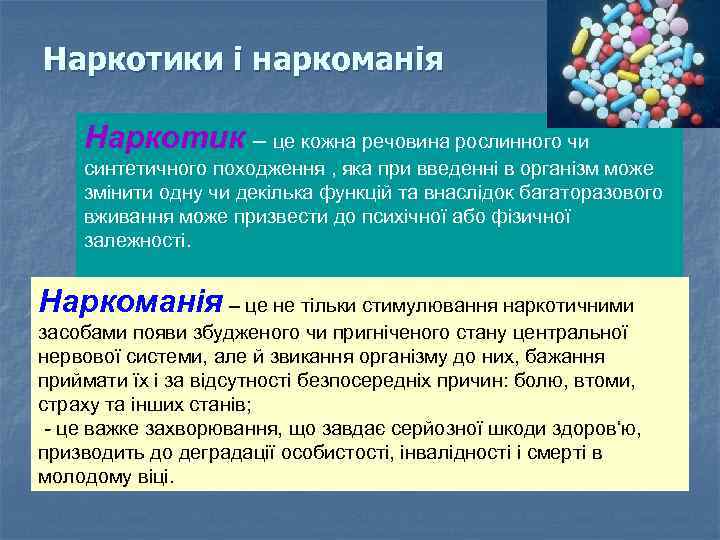 Наркотики і наркоманія

Наркотик – це кожна речовина рослинного чи синтетичного походження , яка при введенні в організм може змінити одну чи декілька функцій та внаслідок багаторазового вживання може призвести до психічної або фізичної залежності.

Наркоманія – це не тільки стимулювання наркотичними засобами появи збудженого чи пригніченого стану центральної нервової системи, але й звикання організму до них, бажання приймати їх і за відсутності безпосередніх причин: болю, втоми, страху та інших станів;
 - це важке захворювання, що завдає серйозної шкоди здоров'ю, призводить до деградації особистості, інвалідності і смерті в молодому віці.